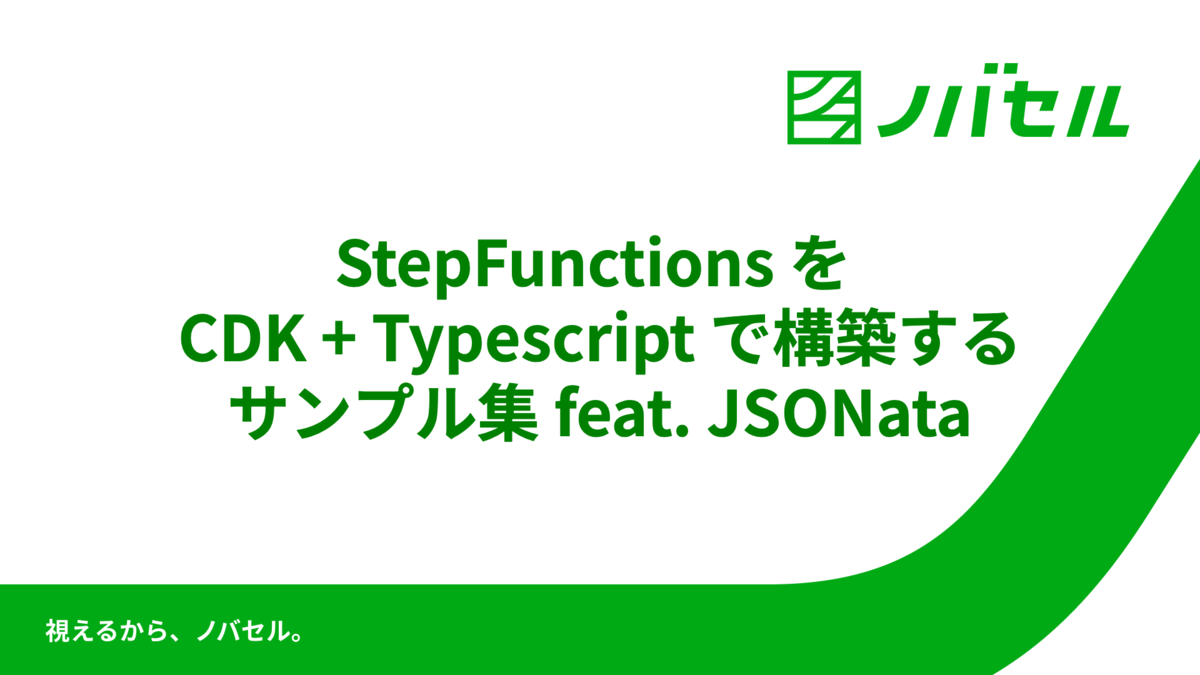 ノバセル

StepFunctions を
CDK + Typescript で構築する
サンプル集 feat. JSONata

視えるから、ノバセル。